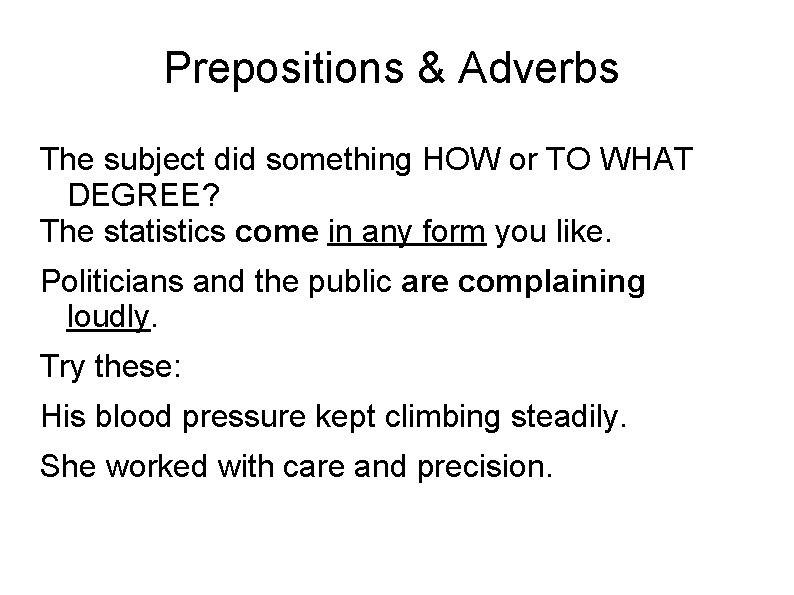 Prepositions & Adverbs

The subject did something HOW or TO WHAT DEGREE?

The statistics come in any form you like.

Politicians and the public are complaining loudly.

Try these:

His blood pressure kept climbing steadily.

She worked with care and precision.